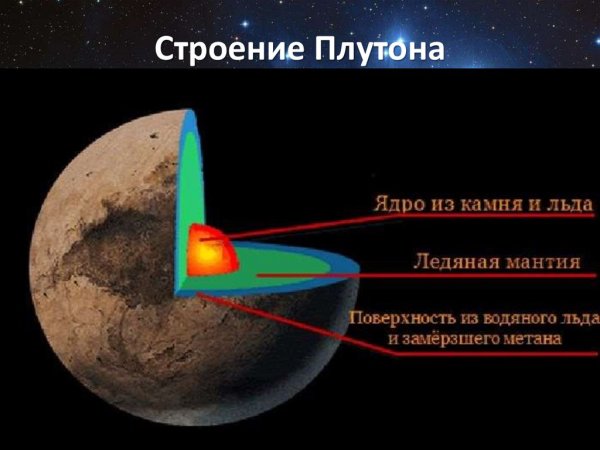 Строение Плутона

Ядро из камня и льда

Ледяная мантия

Поверхность из водяного льда и замёрзшего метана